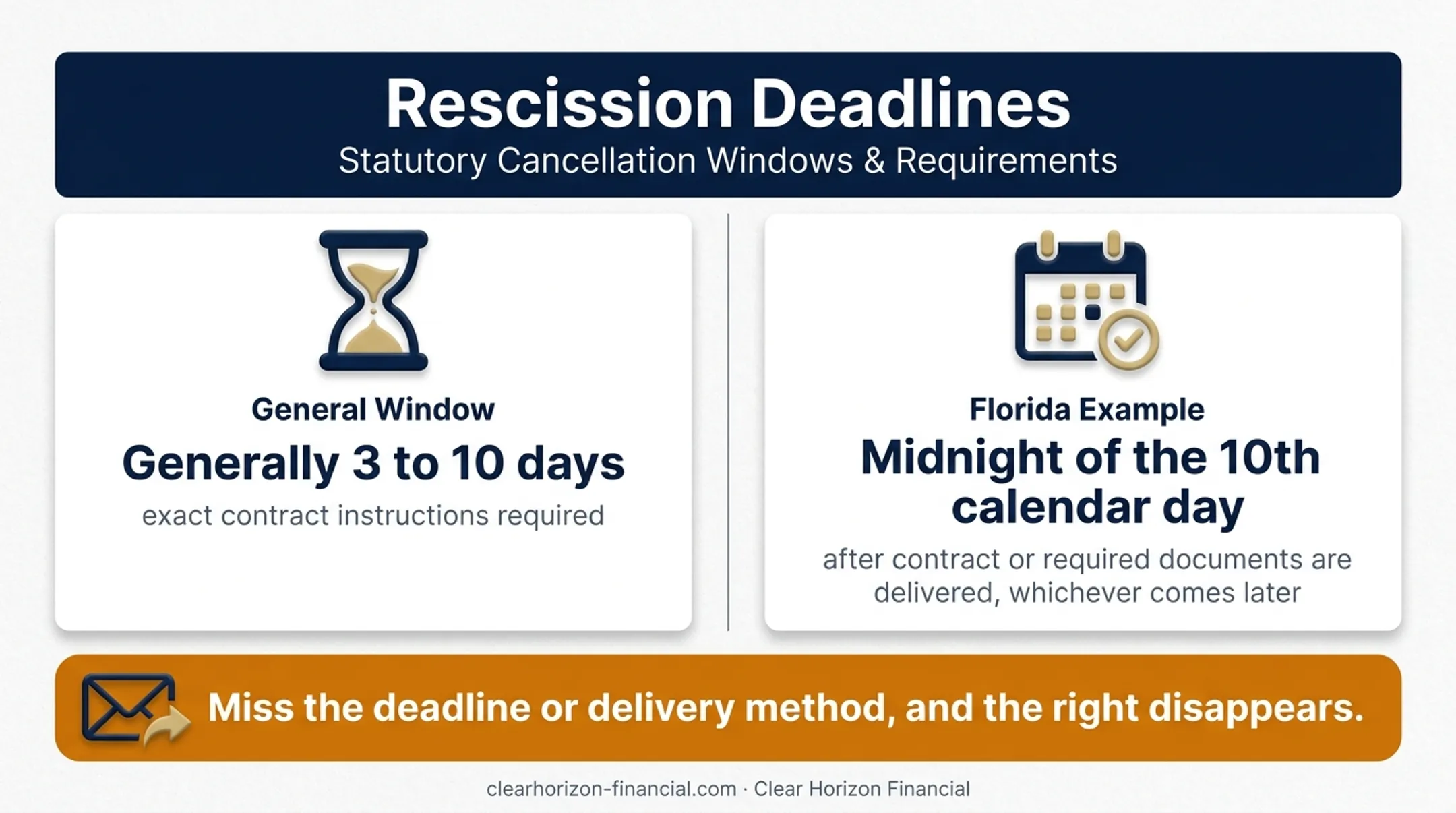 Rescission Deadlines
Statutory Cancellation Windows & Requirements

General Window
Generally 3 to 10 days
exact contract instructions required

Florida Example
Midnight of the 10th calendar day
after contract or required documents are delivered, whichever comes later

Miss the deadline or delivery method, and the right disappears.

clearhorizon-financial.com · Clear Horizon Financial